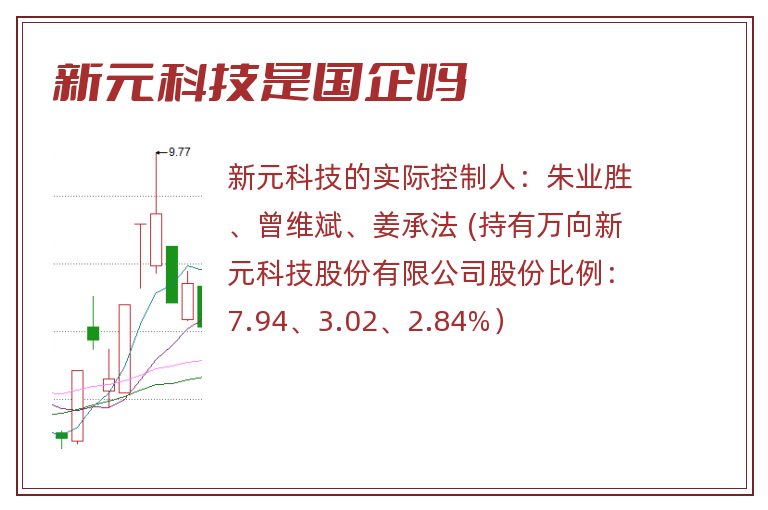 新元科技是国企吗

9.77

新元科技的实际控制人：朱业胜、曾维斌、姜承法 (持有万向新元科技股份有限公司股份比例：7.94、3.02、2.84%）